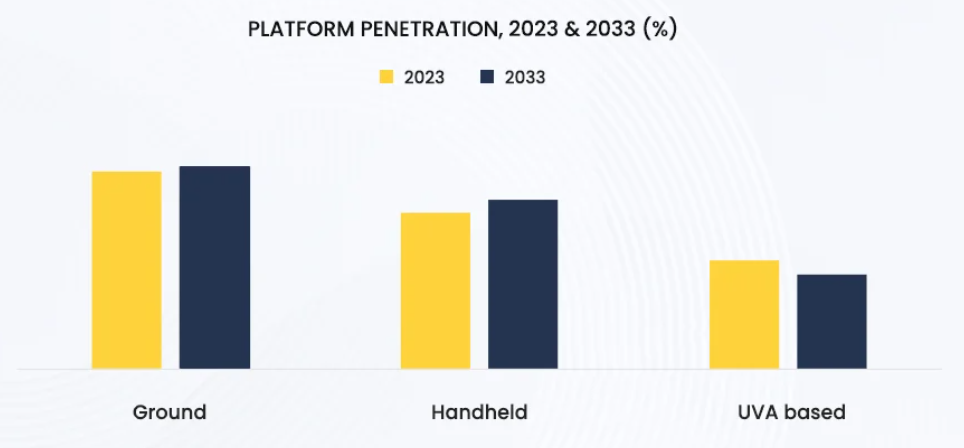 PLATFORM PENETRATION, 2023 & 2033 (%)

2023 2033

Ground

Handheld

UVA based